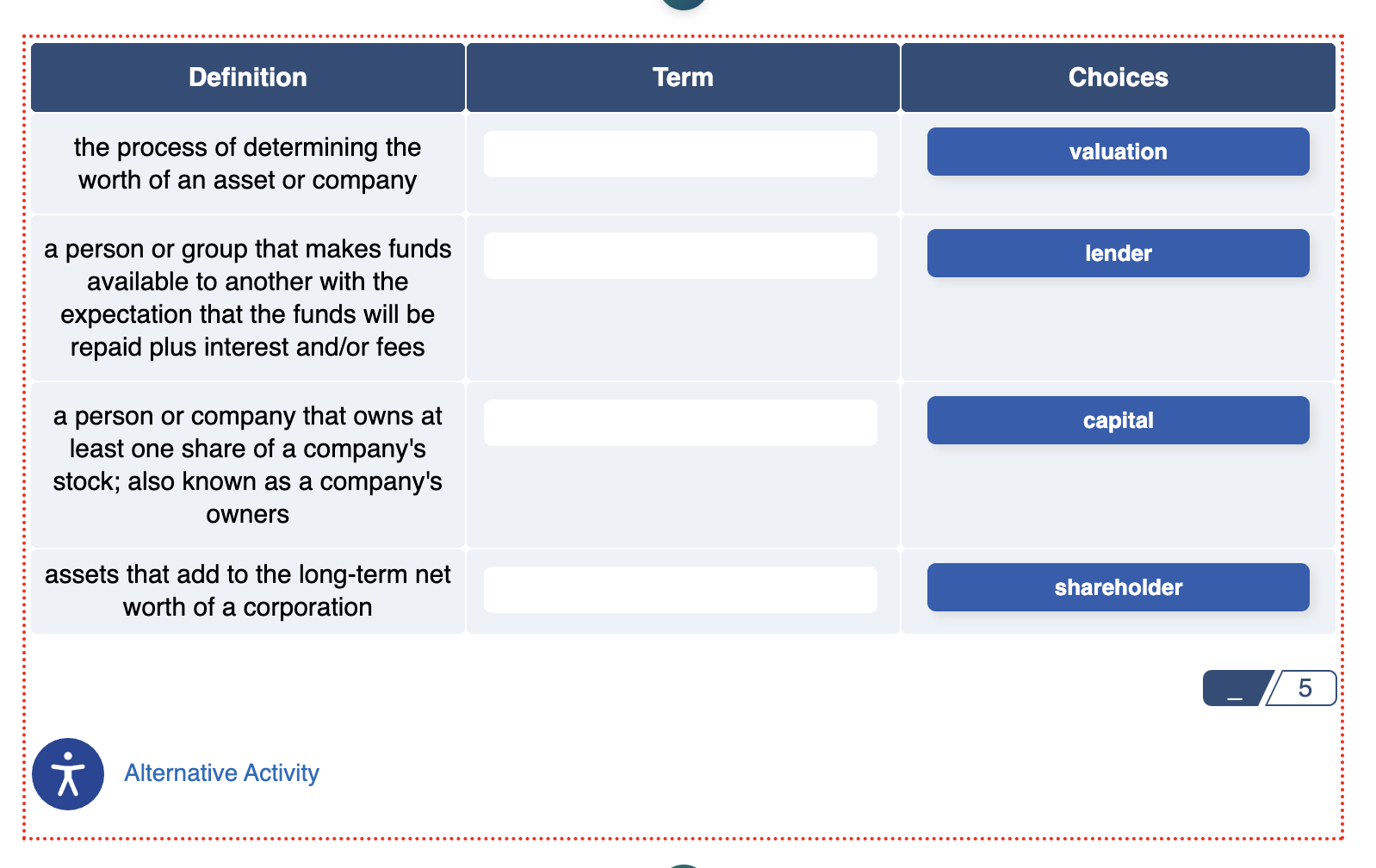 | Definition | Term | Choices |
|---|---|---|
| the process of determining the worth of an asset or company | | valuation |
| a person or group that makes funds available to another with the expectation that the funds will be repaid plus interest and/or fees | | lender |
| a person or company that owns at least one share of a company's stock; also known as a company's owners | | capital |
| assets that add to the long-term net worth of a corporation | | shareholder |

_ / 5

Alternative Activity